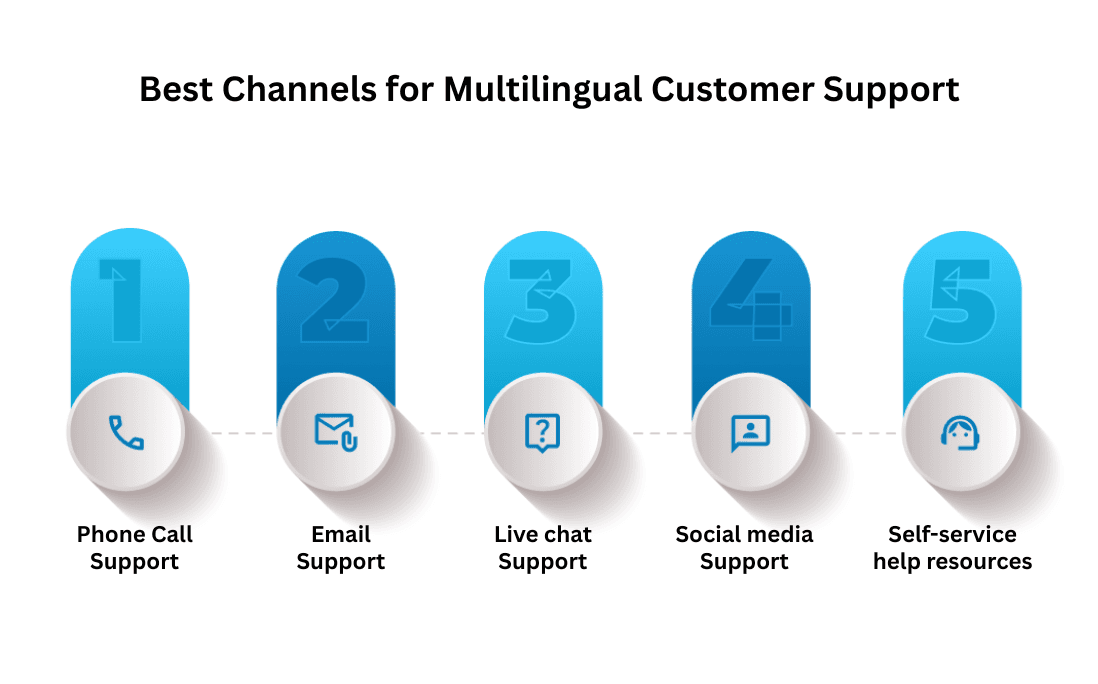 Best Channels for Multilingual Customer Support

1

Phone Call Support

2

Email Support

3

Live chat Support

4

Social media Support

5

Self-service help resources